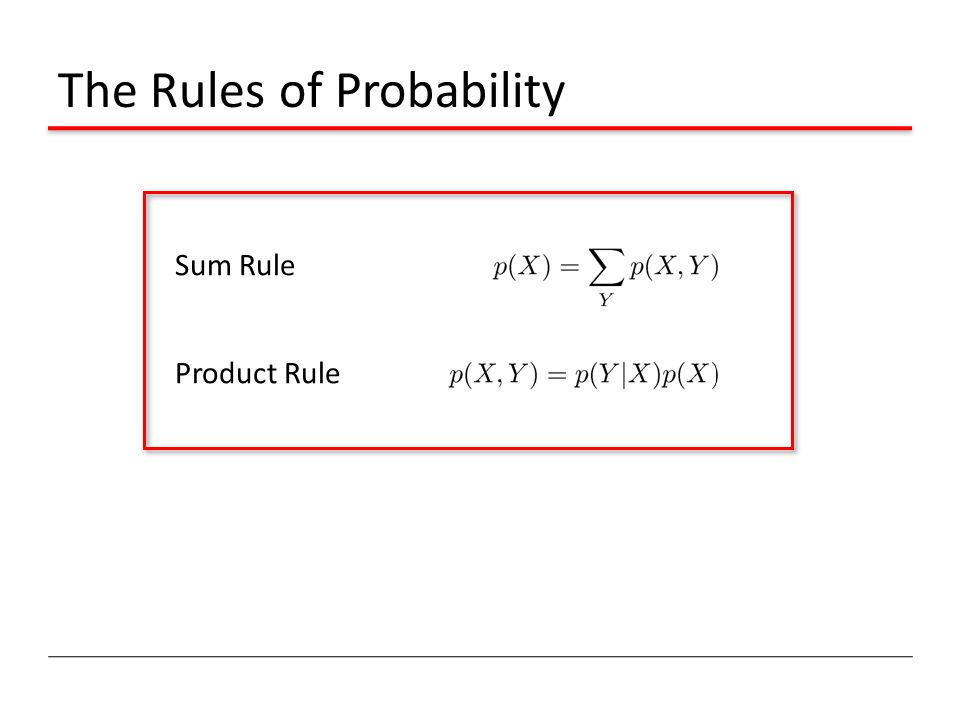 The Rules of Probability

Sum Rule $p(X) = \sum_{Y} p(X, Y)$

Product Rule $p(X, Y) = p(Y|X)p(X)$